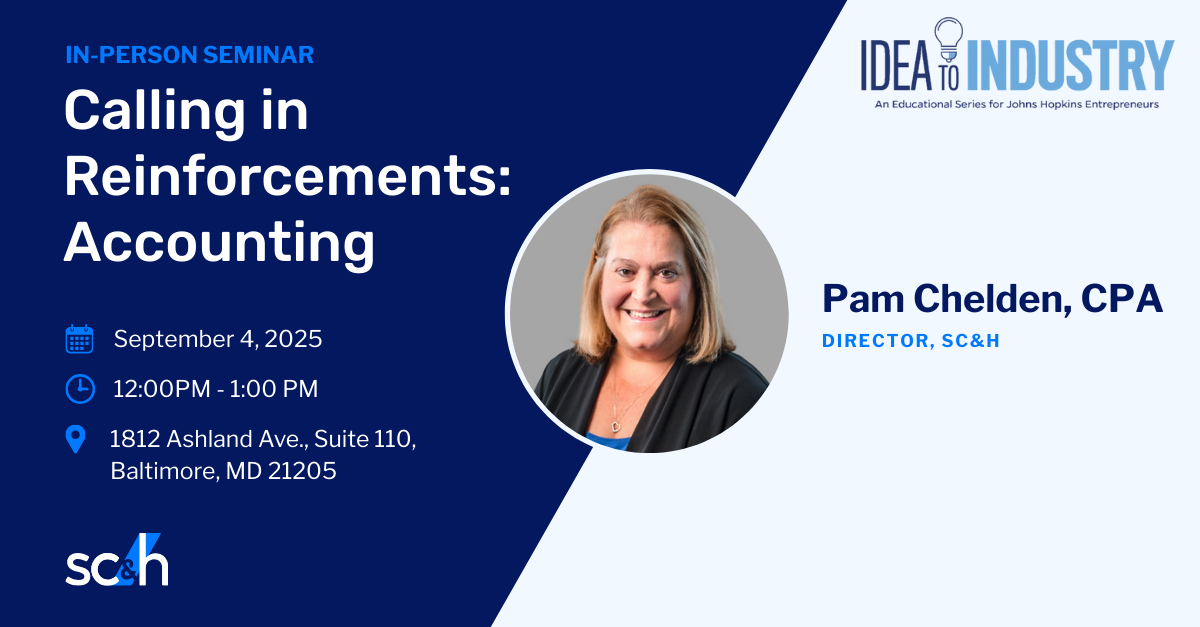 IN-PERSON SEMINAR

Calling in Reinforcements: Accounting

September 4, 2025

12:00PM - 1:00 PM

1812 Ashland Ave., Suite 110, Baltimore, MD 21205

sc&h

IDEA TO INDUSTRY

An Educational Series for Johns Hopkins Entrepreneurs

Pam Chelden, CPA

DIRECTOR, SC&H